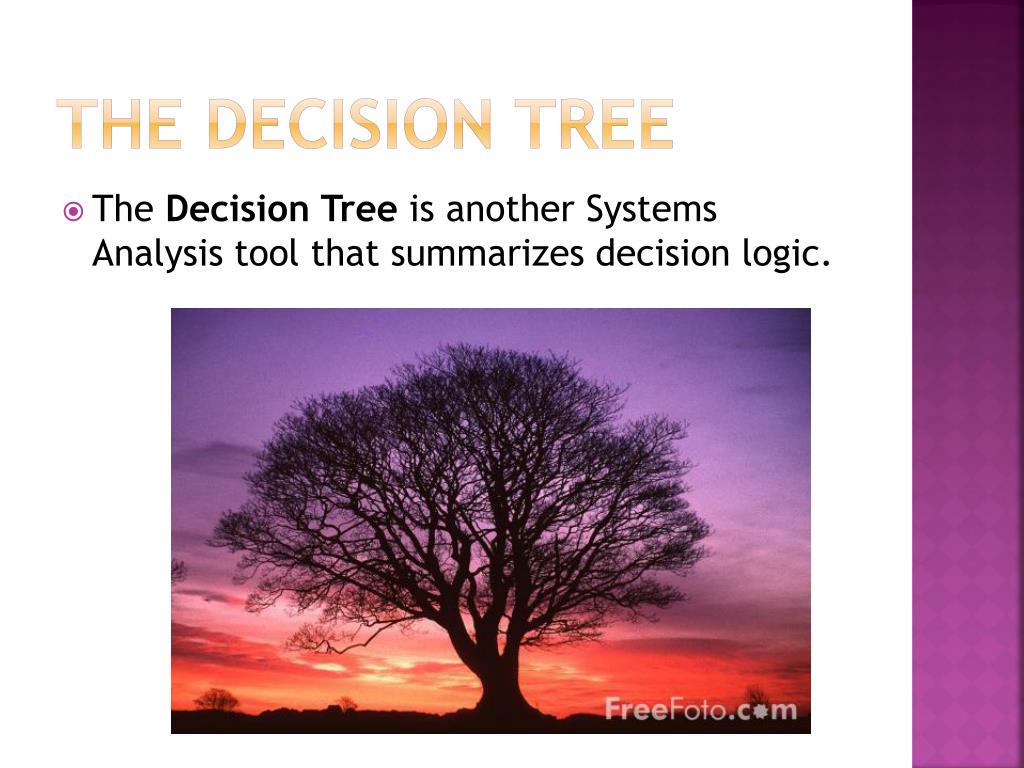 THE DECISION TREE

The Decision Tree is another Systems Analysis tool that summarizes decision logic.

FreeFoto.com